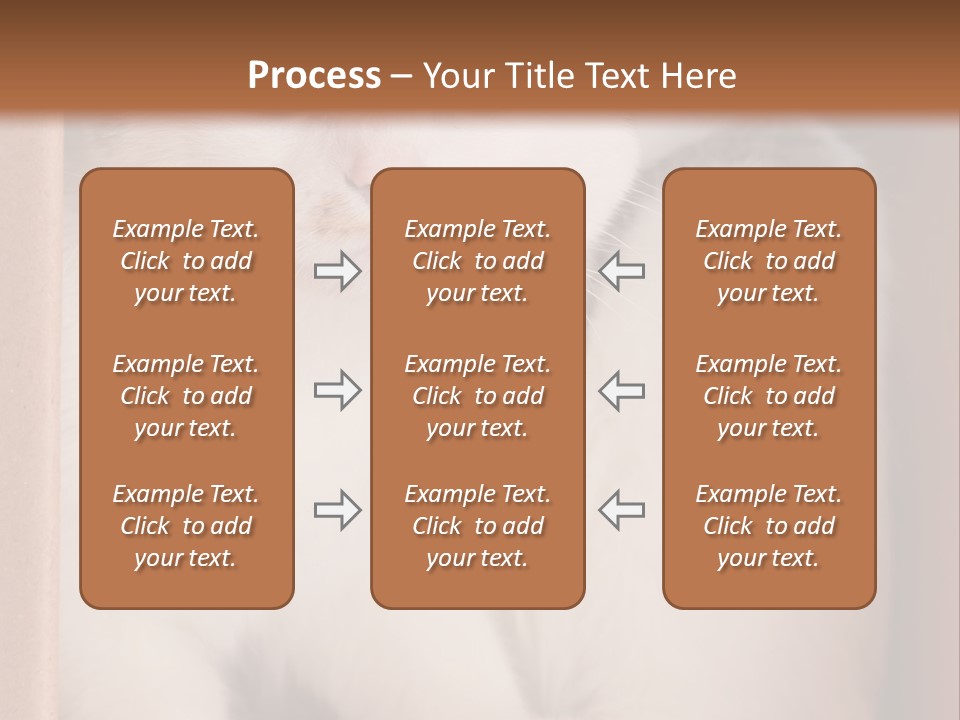 Process – Your Title Text Here

Example Text. Click to add your text.

Example Text. Click to add your text.

Example Text. Click to add your text.

Example Text. Click to add your text.

Example Text. Click to add your text.

Example Text. Click to add your text.

Example Text. Click to add your text.

Example Text. Click to add your text.

Example Text. Click to add your text.